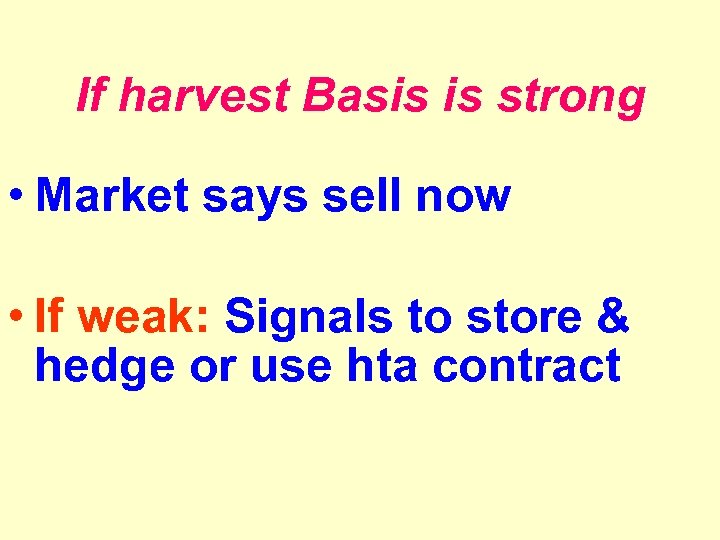 If harvest Basis is strong

• Market says sell now

• If weak: Signals to store & hedge or use hta contract